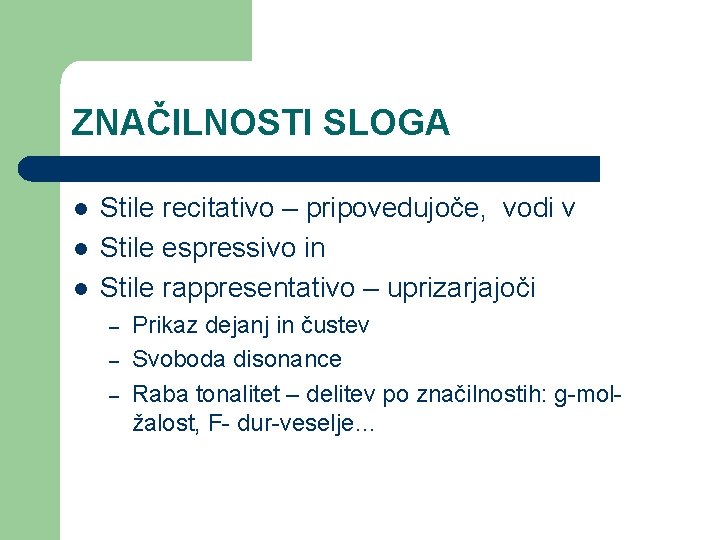 ZNAČILNOSTI SLOGA

- Stile recitativo – pripovedujoče, vodi v
- Stile espressivo in
- Stile rappresentativo – uprizarjajoči
  – Prikaz dejanj in čustev
  – Svoboda disonance
  – Raba tonalitet – delitev po značilnostih: g-mol-žalost, F- dur-veselje...